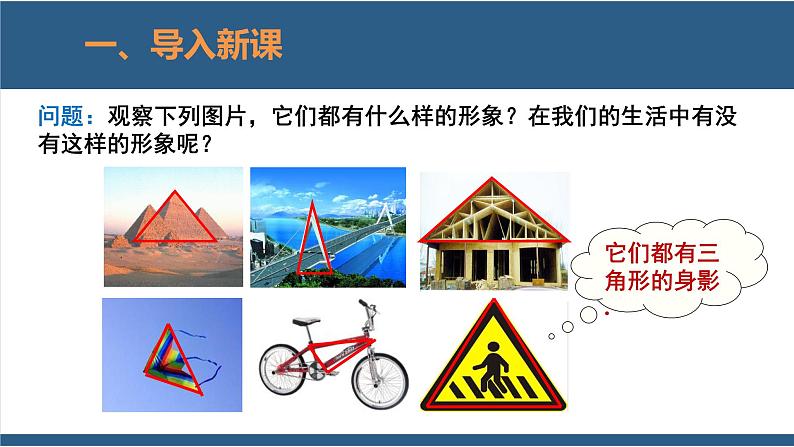 一、导入新课

问题：观察下列图片，它们都有什么样的形象？在我们的生活中有没有这样的形象呢？

它们都有三角形的身影